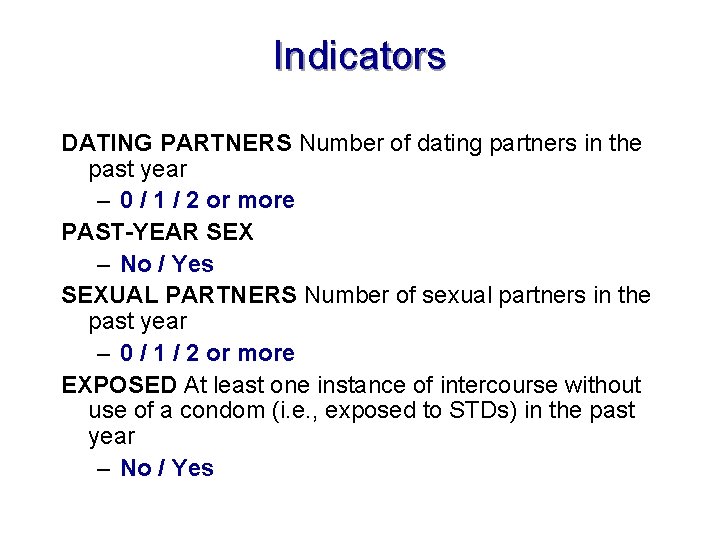 Indicators

DATING PARTNERS Number of dating partners in the past year

– 0 / 1 / 2 or more

PAST-YEAR SEX

– No / Yes

SEXUAL PARTNERS Number of sexual partners in the past year

– 0 / 1 / 2 or more

EXPOSED At least one instance of intercourse without use of a condom (i.e., exposed to STDs) in the past year

– No / Yes